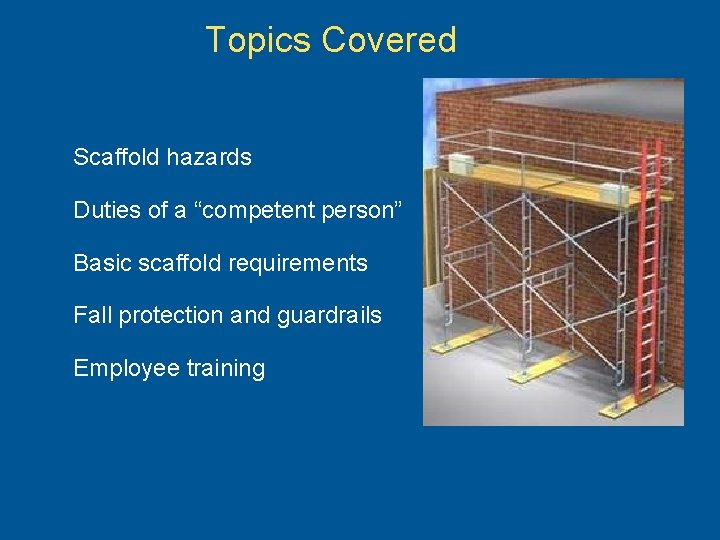 Topics Covered

Scaffold hazards

Duties of a “competent person”

Basic scaffold requirements

Fall protection and guardrails

Employee training